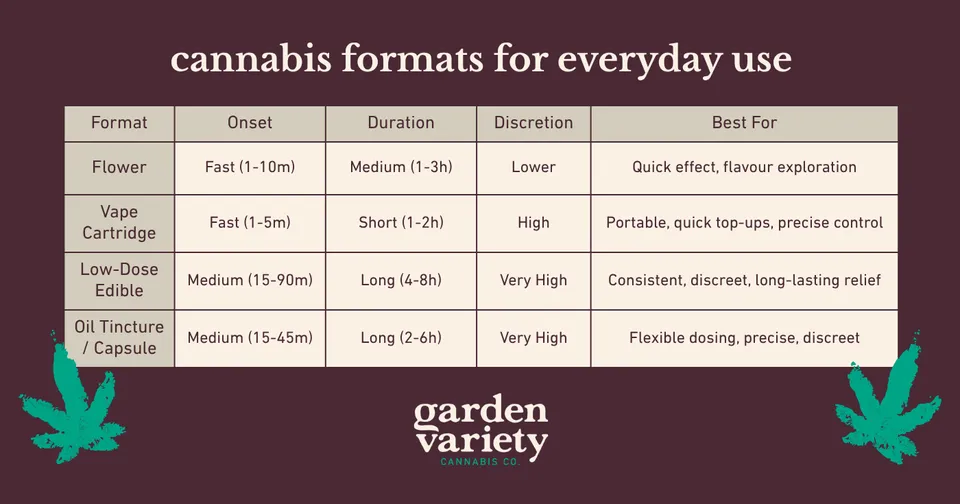 cannabis formats for everyday use

| Format | Onset | Duration | Discretion | Best For |
|---|---|---|---|---|
| Flower | Fast (1-10m) | Medium (1-3h) | Lower | Quick effect, flavour exploration |
| Vape Cartridge | Fast (1-5m) | Short (1-2h) | High | Portable, quick top-ups, precise control |
| Low-Dose Edible | Medium (15-90m) | Long (4-8h) | Very High | Consistent, discreet, long-lasting relief |
| Oil Tincture / Capsule | Medium (15-45m) | Long (2-6h) | Very High | Flexible dosing, precise, discreet |

garden variety
CANNABIS CO.